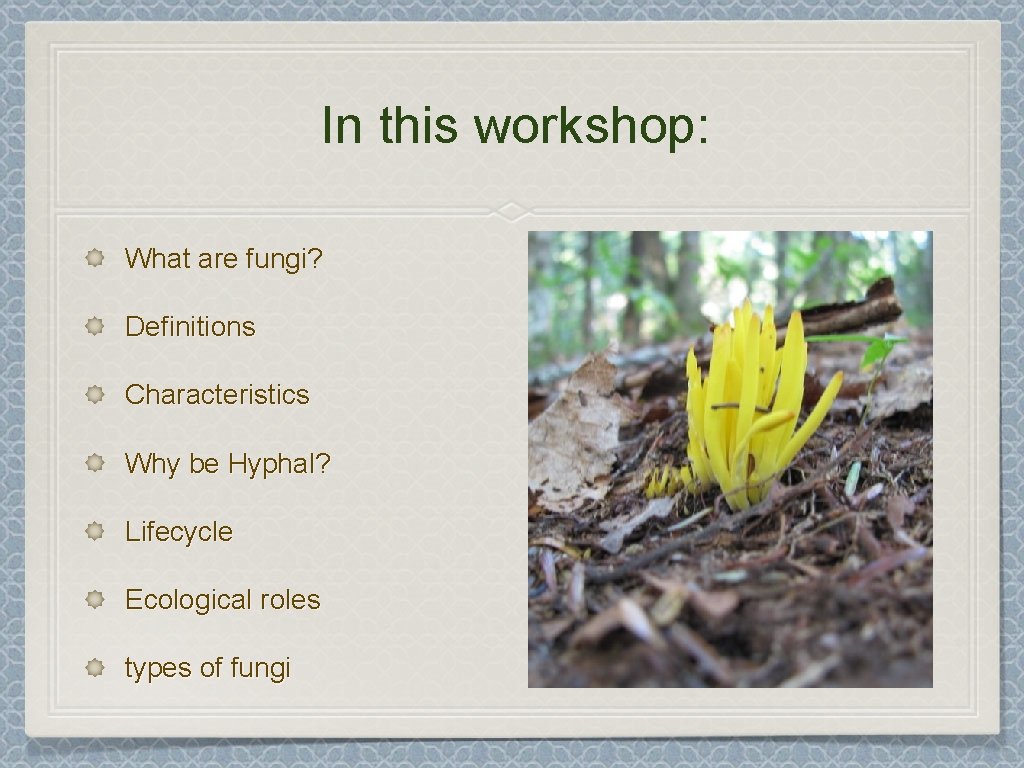 In this workshop:

What are fungi?

Definitions

Characteristics

Why be Hyphal?

Lifecycle

Ecological roles

types of fungi